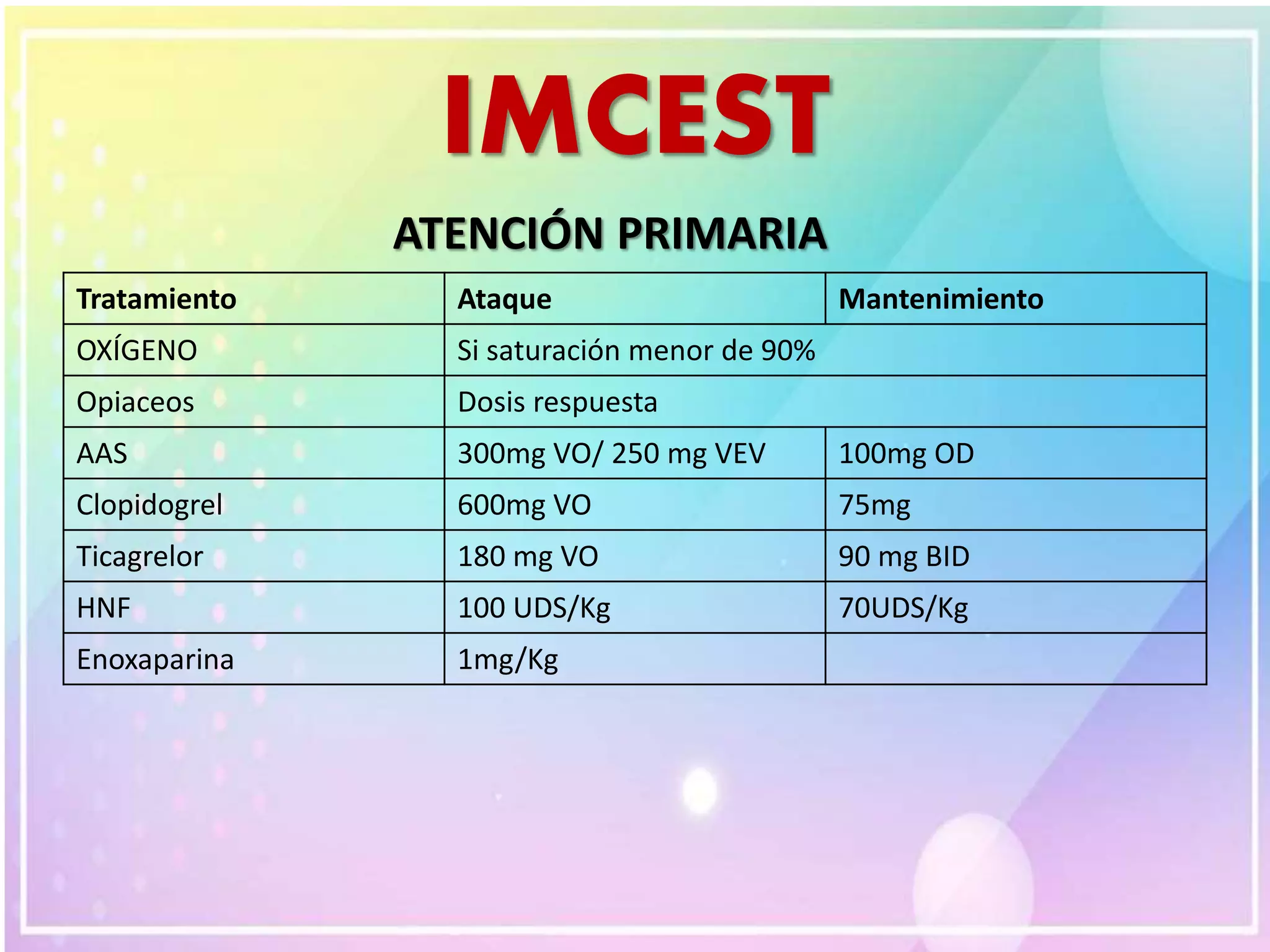 IMCEST

ATENCIÓN PRIMARIA

| Tratamiento | Ataque | Mantenimiento |
|---|---|---|
| OXÍGENO | Si saturación menor de 90% | |
| Opiaceos | Dosis respuesta | |
| AAS | 300mg VO/ 250 mg VEV | 100mg OD |
| Clopidogrel | 600mg VO | 75mg |
| Ticagrelor | 180 mg VO | 90 mg BID |
| HNF | 100 UDS/Kg | 70UDS/Kg |
| Enoxaparina | 1mg/Kg | |